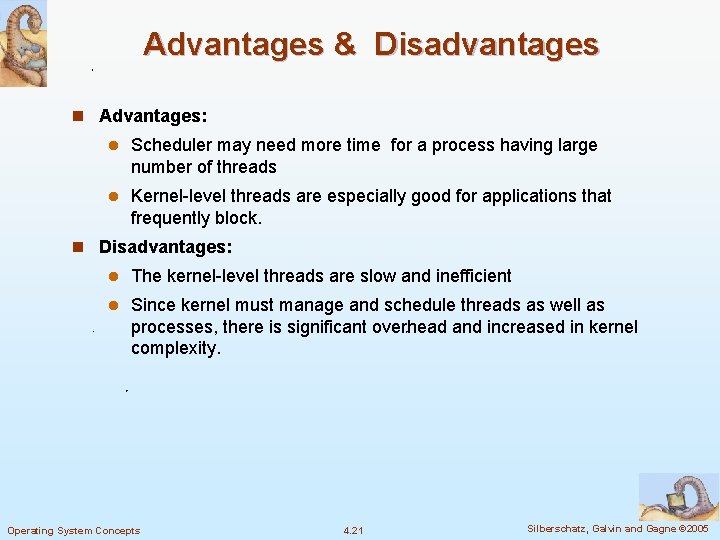 Advantages & Disadvantages

Advantages:

Scheduler may need more time for a process having large number of threads

Kernel-level threads are especially good for applications that frequently block.

Disadvantages:

The kernel-level threads are slow and inefficient

Since kernel must manage and schedule threads as well as processes, there is significant overhead and increased in kernel complexity.

Operating System Concepts

4.21

Silberschatz, Galvin and Gagne ©2005